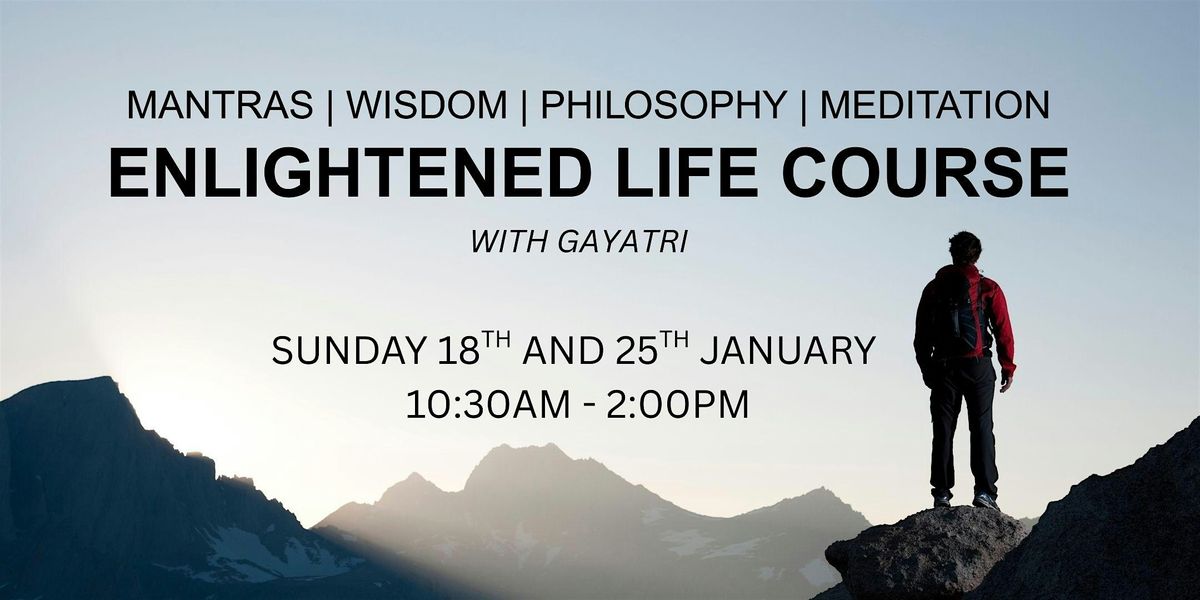 MANTRAS | WISDOM | PHILOSOPHY | MEDITATION
ENLIGHTENED LIFE COURSE
WITH GAYATRI

SUNDAY 18$^{TH}$ AND 25$^{TH}$ JANUARY
10:30AM - 2:00PM